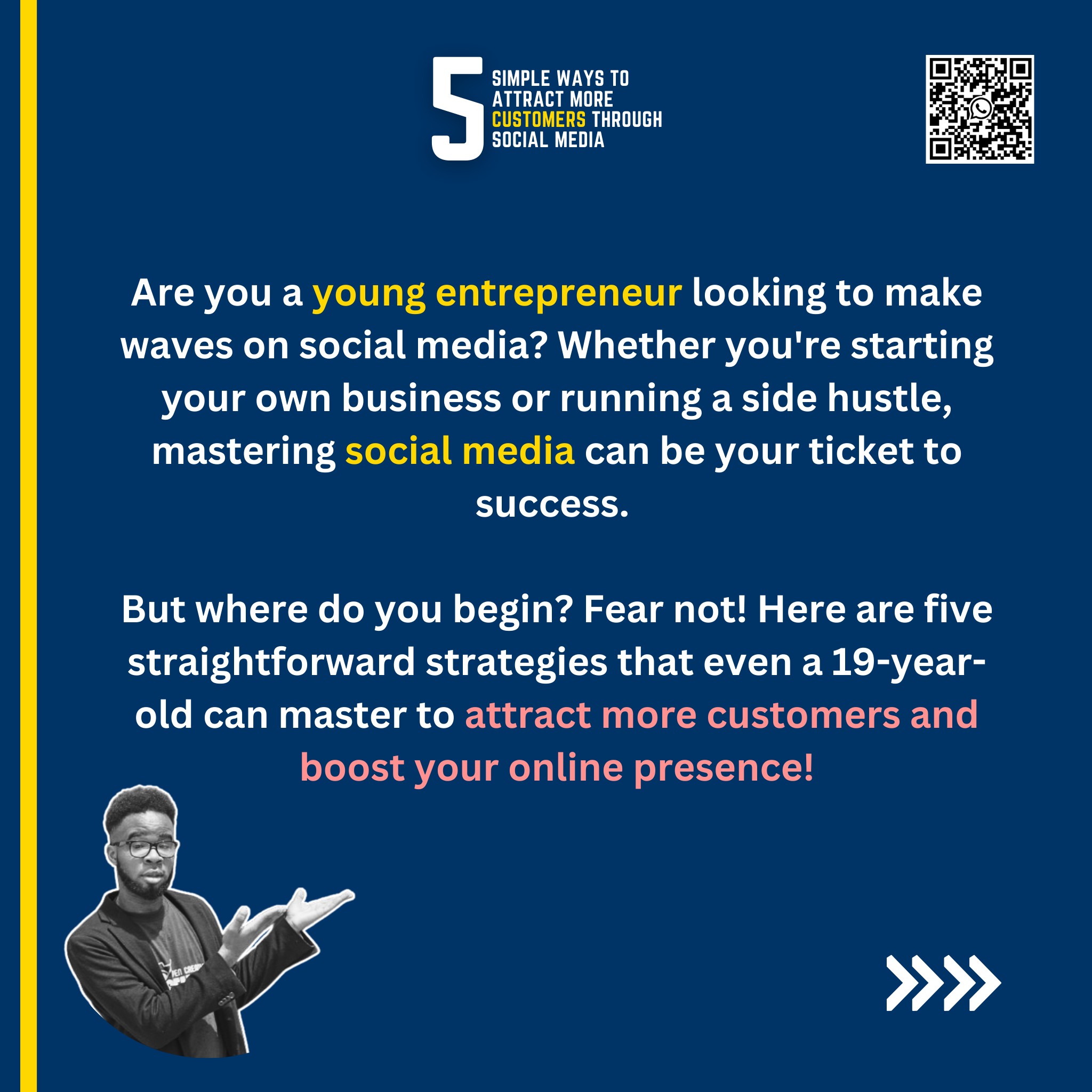 5 SIMPLE WAYS TO ATTRACT MORE CUSTOMERS THROUGH SOCIAL MEDIA

Are you a young entrepreneur looking to make waves on social media? Whether you're starting your own business or running a side hustle, mastering social media can be your ticket to success.

But where do you begin? Fear not! Here are five straightforward strategies that even a 19-year-old can master to attract more customers and boost your online presence!